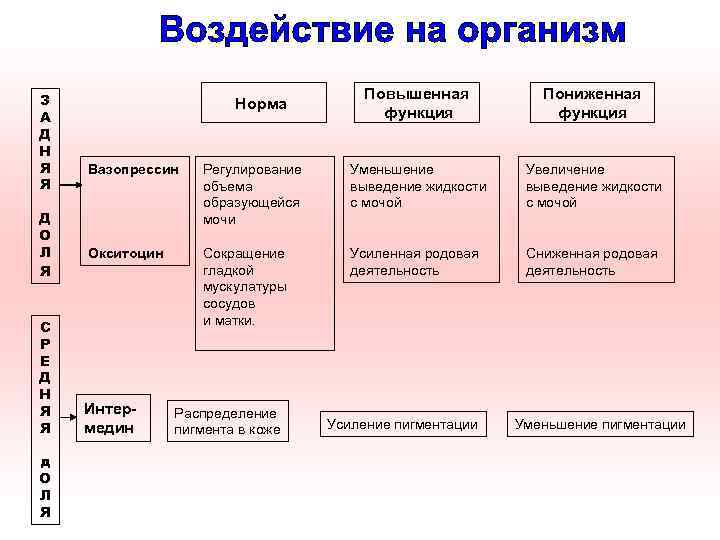 Воздействие на организм

ЗАДНЯЯ ДОЛЯ

Норма

Повышенная функция

Пониженная функция

Вазопрессин

Окситоцин

Регулирование объема образующейся мочи

Сокращение гладкой мускулатуры сосудов и матки.

Уменьшение выведение жидкости с мочой

Усиленная родовая деятельность

Увеличение выведение жидкости с мочой

Сниженная родовая деятельность

СРЕДНЯЯ ДОЛЯ

Интер-медин

Распределение пигмента в коже

Усиление пигментации

Уменьшение пигментации